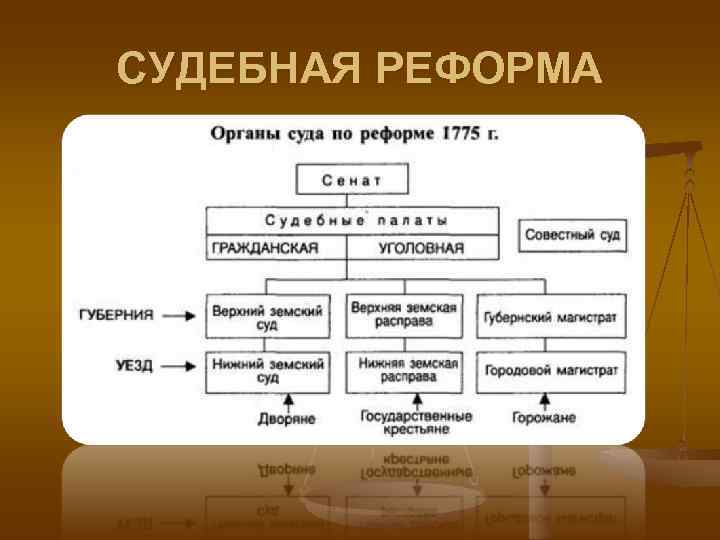 СУДЕБНАЯ РЕФОРМА

Органы суда по реформе 1775 г.

Сенат

Судебные палаты

ГРАЖДАНСКАЯ

УГОЛОВНАЯ

Совестный суд

ГУБЕРНИЯ

Верхний земский суд

Верхняя земская расправа

Губернский магистрат

УЕЗД

Нижний земский суд

Нижняя земская расправа

Городовой магистрат

Дворяне

Государственные крестьяне

Горожане